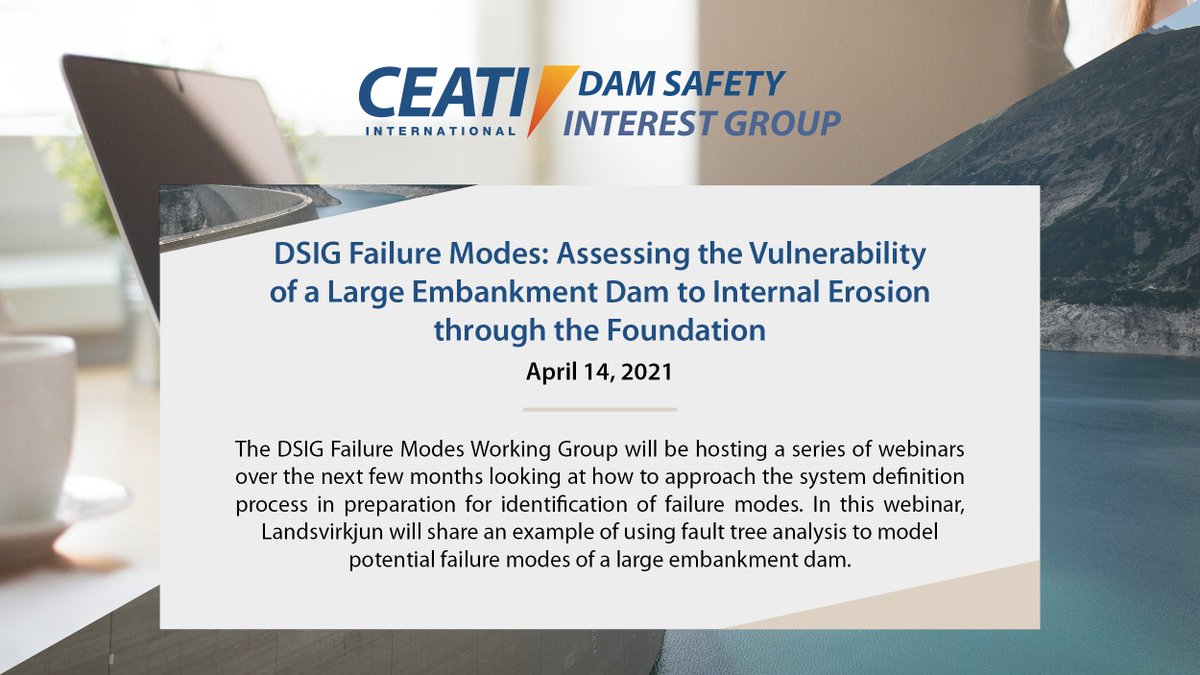 CEATI INTERNATIONAL DAM SAFETY INTEREST GROUP

DSIG Failure Modes: Assessing the Vulnerability of a Large Embankment Dam to Internal Erosion through the Foundation

April 14, 2021

The DSIG Failure Modes Working Group will be hosting a series of webinars over the next few months looking at how to approach the system definition process in preparation for identification of failure modes. In this webinar, Landsvirkjun will share an example of using fault tree analysis to model potential failure modes of a large embankment dam.